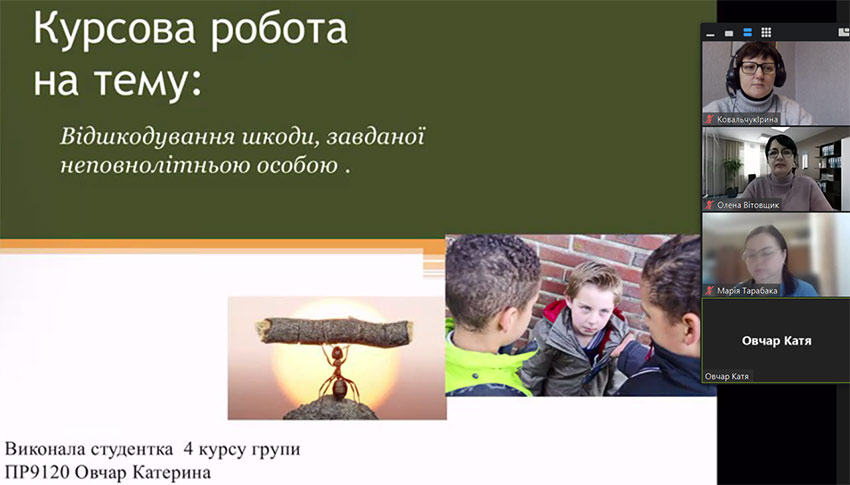 Курсова робота на тему:

Відшкодування шкоди, завданої неповнолітньою особою .

Виконала студентка 4 курсу групи ПР9120 Овчар Катерина

КовальчукІрина

Олена Вітовщик

Марія Тарабака

Овчар Катя

Овчар Катя